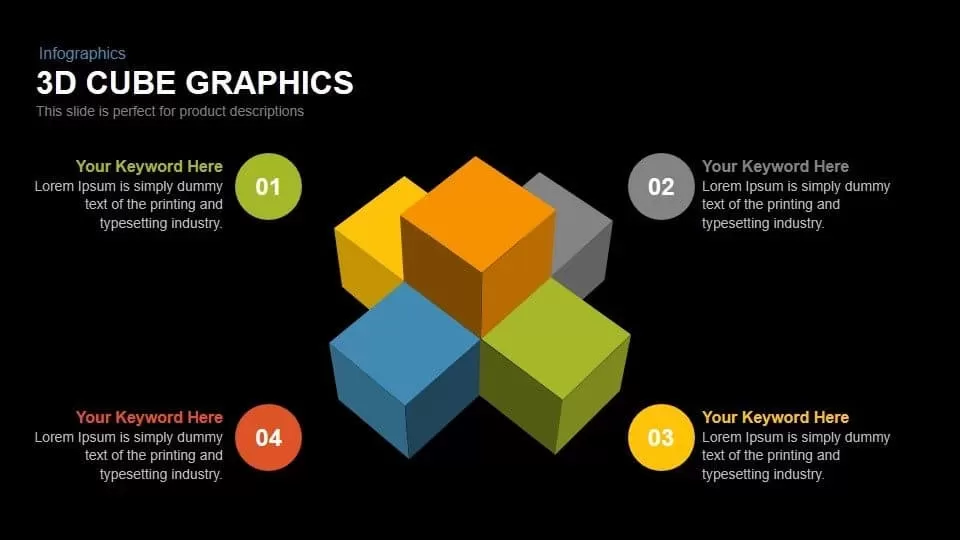 Infographics

3D CUBE GRAPHICS

This slide is perfect for product descriptions

Your Keyword Here
Lorem Ipsum is simply dummy text of the printing and typesetting industry.

01

02

Your Keyword Here
Lorem Ipsum is simply dummy text of the printing and typesetting industry.

Your Keyword Here
Lorem Ipsum is simply dummy text of the printing and typesetting industry.

04

03

Your Keyword Here
Lorem Ipsum is simply dummy text of the printing and typesetting industry.